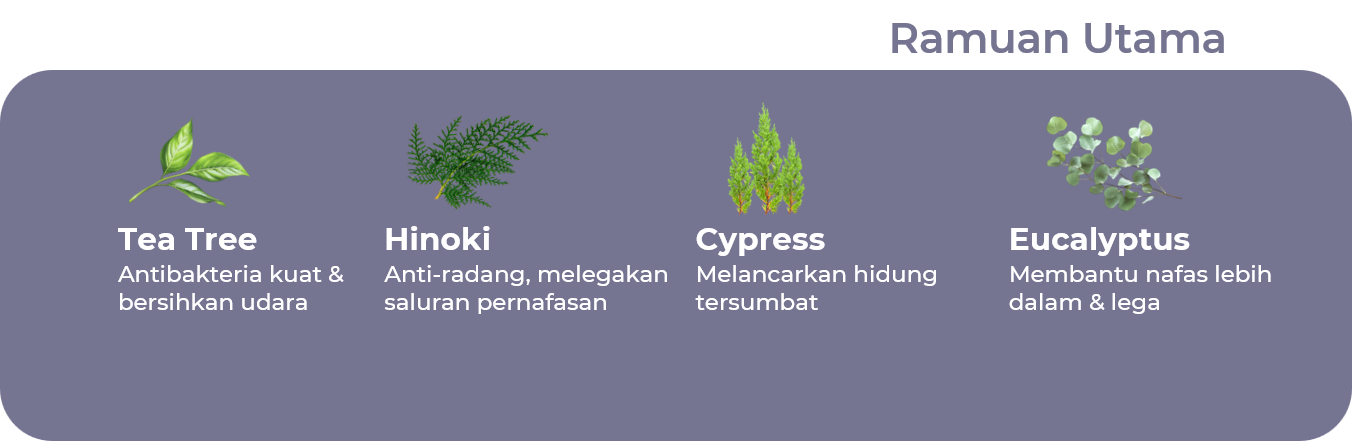 Ramuan Utama

Tea Tree
Antibakteria kuat & bersihkan udara

Hinoki
Anti-radang, melegakan saluran pernafasan

Cypress
Melancarkan hidung tersumbat

Eucalyptus
Membantu nafas lebih dalam & lega